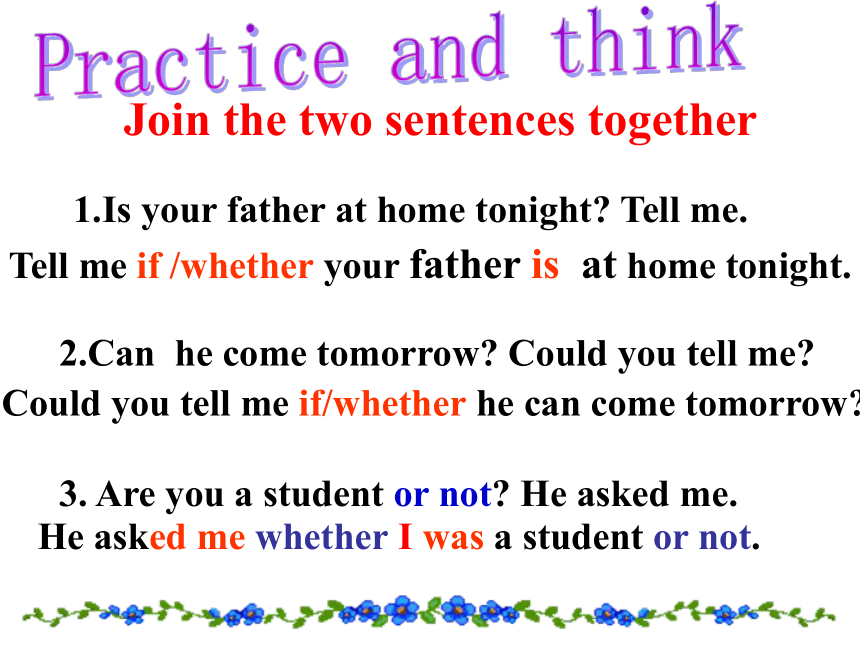 Practice and think
Join the two sentences together

1.Is your father at home tonight? Tell me.
Tell me if /whether your father is at home tonight.

2.Can he come tomorrow? Could you tell me?
Could you tell me if/whether he can come tomorrow?

3. Are you a student or not? He asked me.
He asked me whether I was a student or not.